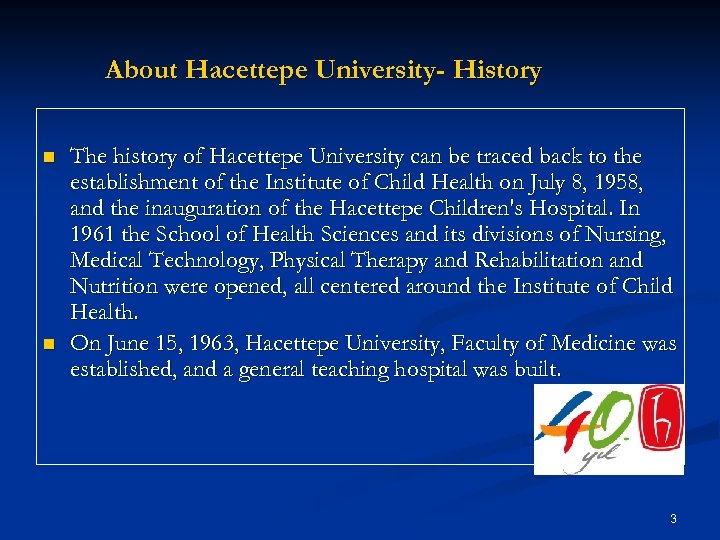 About Hacettepe University- History

The history of Hacettepe University can be traced back to the establishment of the Institute of Child Health on July 8, 1958, and the inauguration of the Hacettepe Children's Hospital. In 1961 the School of Health Sciences and its divisions of Nursing, Medical Technology, Physical Therapy and Rehabilitation and Nutrition were opened, all centered around the Institute of Child Health.

On June 15, 1963, Hacettepe University, Faculty of Medicine was established, and a general teaching hospital was built.

40. yıl

3